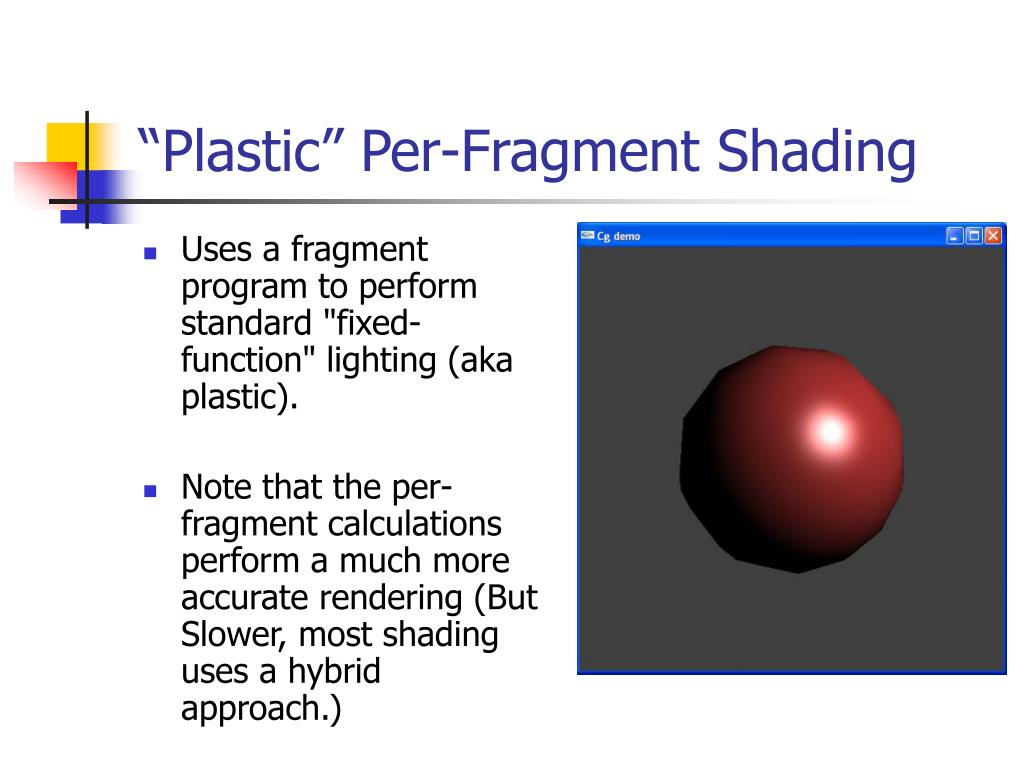 “Plastic” Per-Fragment Shading

Uses a fragment program to perform standard "fixed-function" lighting (aka plastic).

Note that the per-fragment calculations perform a much more accurate rendering (But Slower, most shading uses a hybrid approach.)

Cg demo